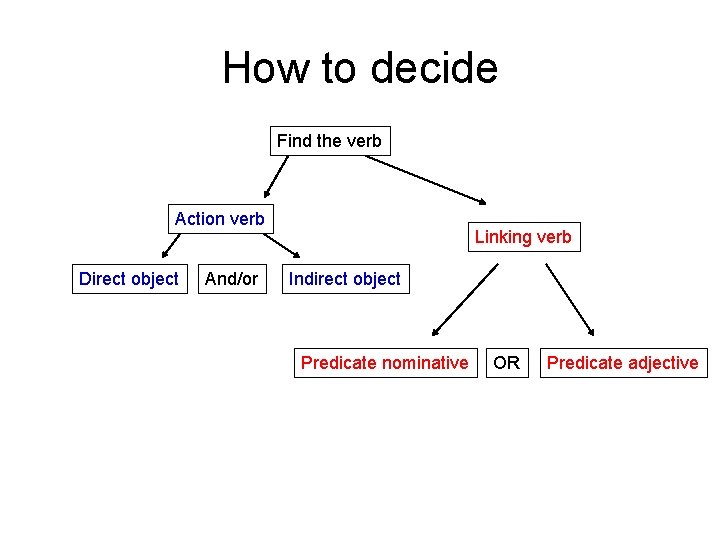 How to decide

Find the verb

Action verb

Linking verb

Direct object

And/or

Indirect object

Predicate nominative

OR

Predicate adjective